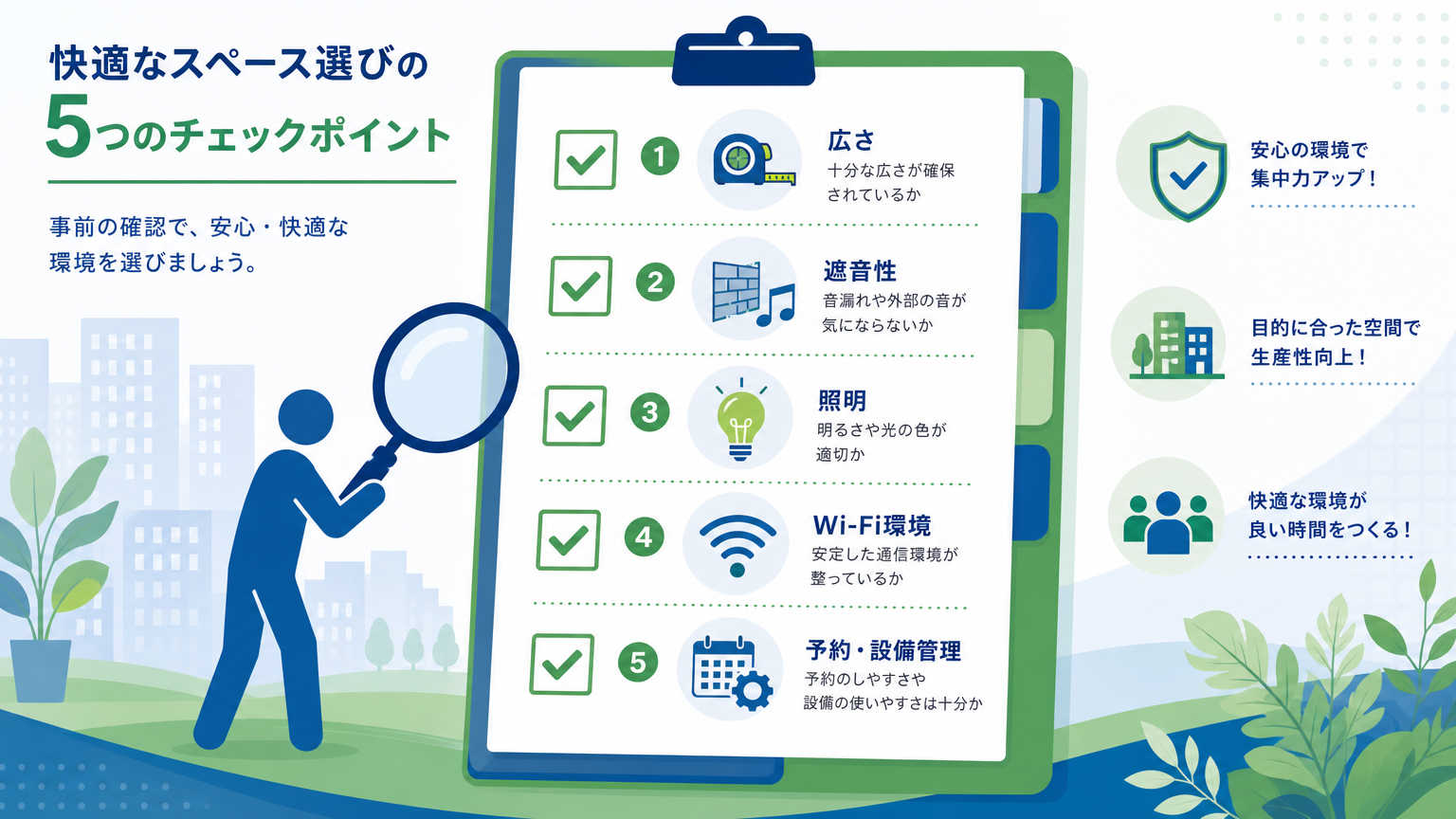 快適なスペース選びの
5つのチェックポイント

事前の確認で、安心・快適な環境を選びましょう。

1
広さ
十分な広さが確保されているか

2
遮音性
音漏れや外部の音が気にならないか

3
照明
明るさや光の色が適切か

4
Wi-Fi環境
安定した通信環境が整っているか

5
予約・設備管理
予約のしやすさや設備の使いやすさは十分か

安心の環境で集中力アップ！

目的に合った空間で生産性向上！

快適な環境が良い時間をつくる！